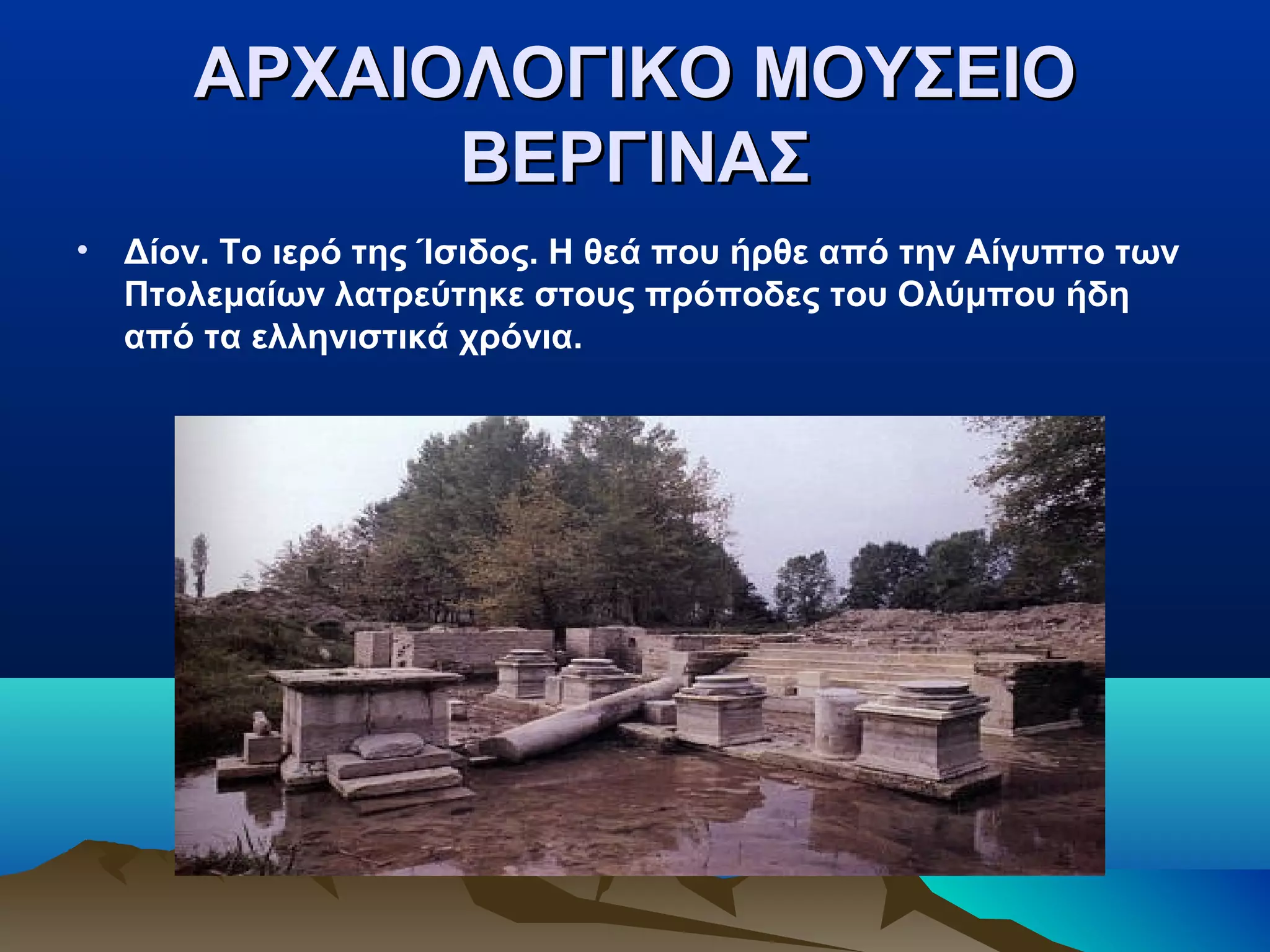 ΑΡΧΑΙΟΛΟΓΙΚΟ ΜΟΥΣΕΙΟ ΒΕΡΓΙΝΑΣ

• Δίον. Το ιερό της Ίσιδος. Η θεά που ήρθε από την Αίγυπτο των Πτολεμαίων λατρεύτηκε στους πρόποδες του Ολύμπου ήδη από τα ελληνιστικά χρόνια.